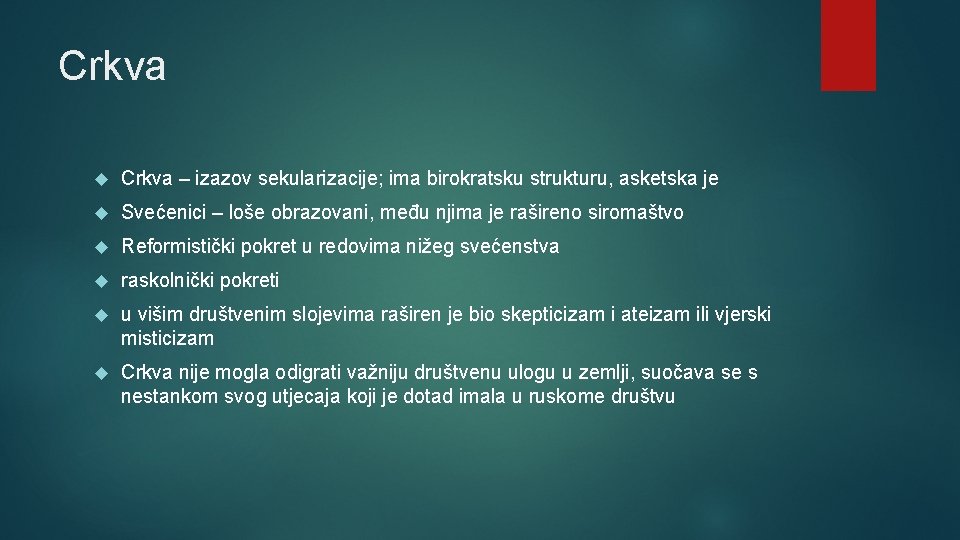 Crkva

Crkva – izazov sekularizacije; ima birokratsku strukturu, asketska je

Svećenici – loše obrazovani, među njima je rašireno siromaštvo

Reformistički pokret u redovima nižeg svećenstva

raskolnički pokreti

u višim društvenim slojevima raširen je bio skepticizam i ateizam ili vjerski misticizam

Crkva nije mogla odigrati važniju društvenu ulogu u zemlji, suočava se s nestankom svog utjecaja koji je dotad imala u ruskome društvu